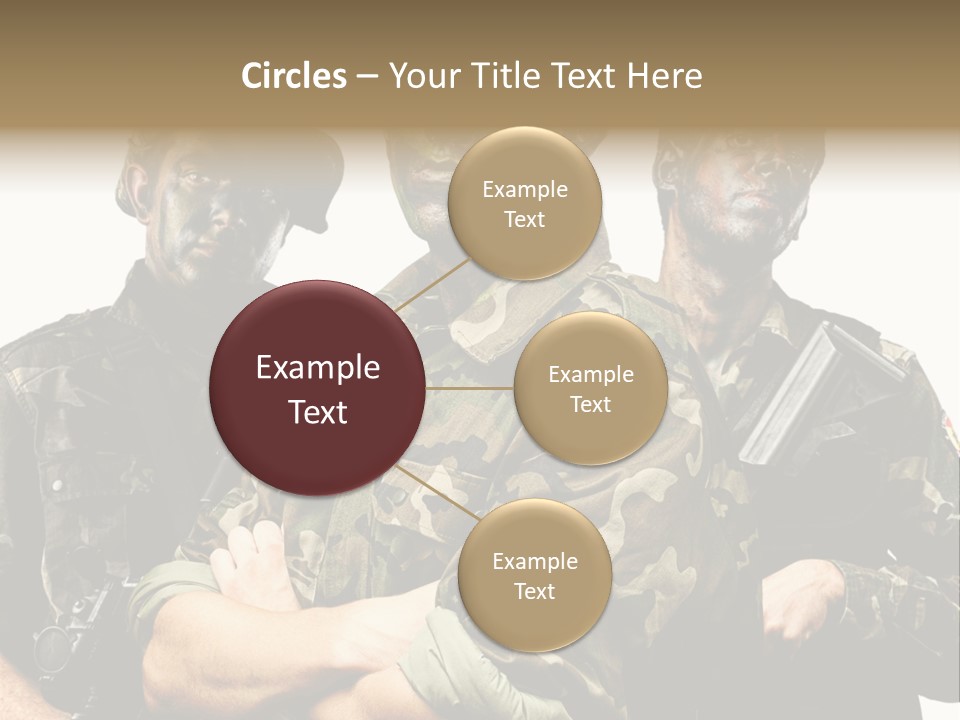 Circles – Your Title Text Here

Example Text

Example Text

Example Text

Example Text